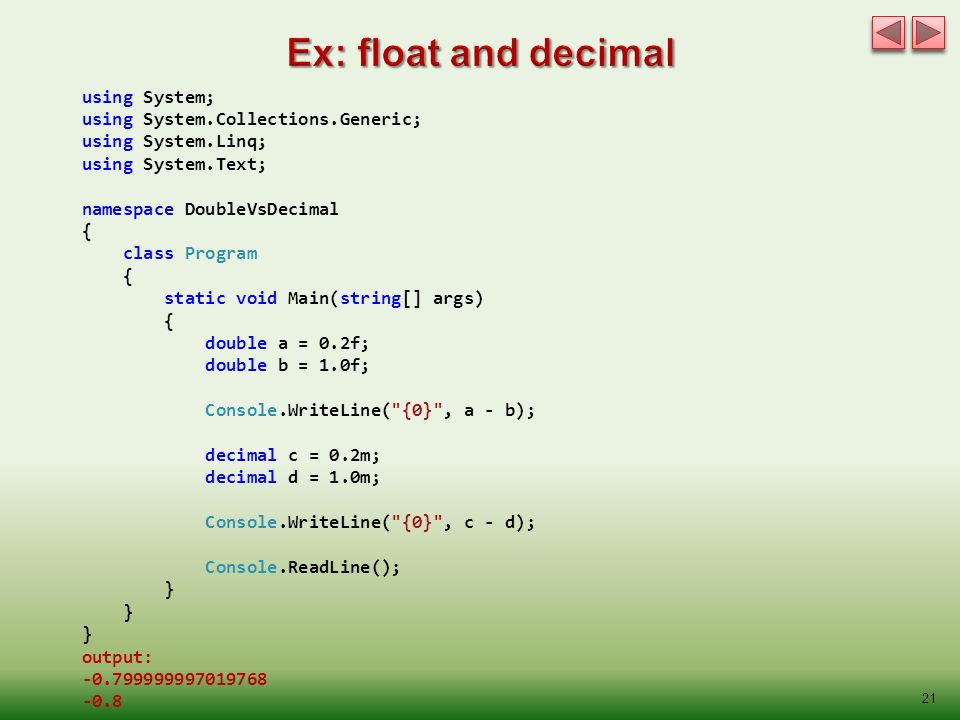 Ex: float and decimal

using System;
using System.Collections.Generic;
using System.Linq;
using System.Text;

namespace DoubleVsDecimal
{
    class Program
    {
        static void Main(string[] args)
        {
            double a = 0.2f;
            double b = 1.0f;

            Console.WriteLine("{0}", a - b);

            decimal c = 0.2m;
            decimal d = 1.0m;

            Console.WriteLine("{0}", c - d);

            Console.ReadLine();
        }
    }
}
output:
-0.799999997019768
-0.8

21